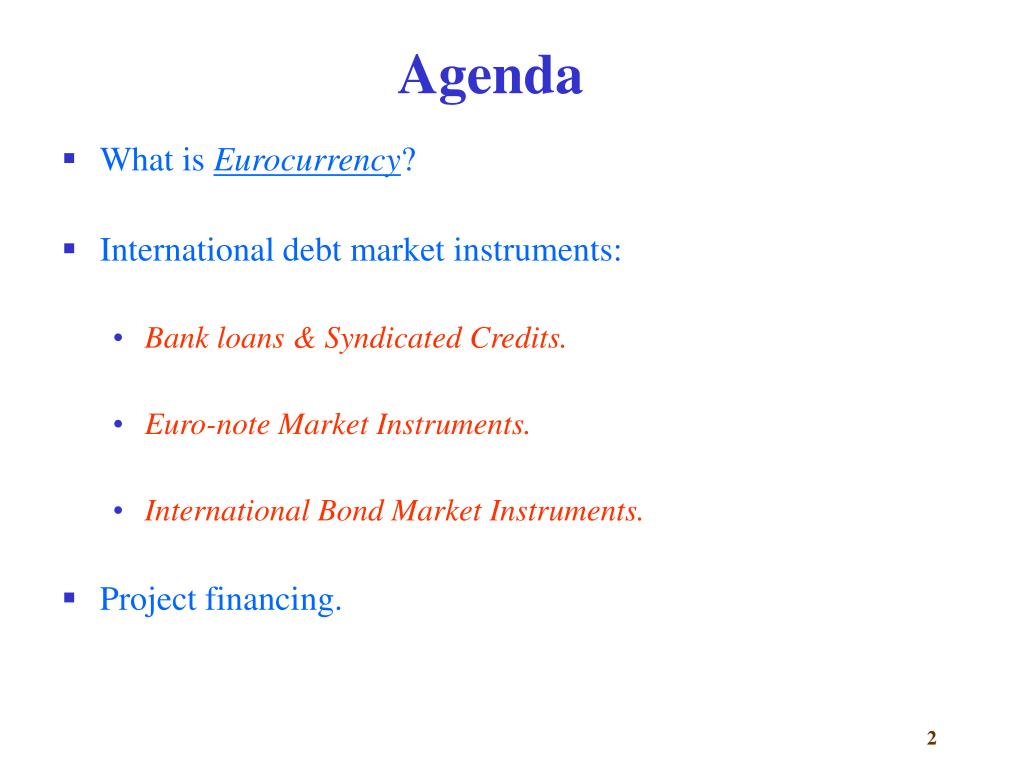 Agenda

▪ What is Eurocurrency?

▪ International debt market instruments:

• Bank loans & Syndicated Credits.

• Euro-note Market Instruments.

• International Bond Market Instruments.

▪ Project financing.

2